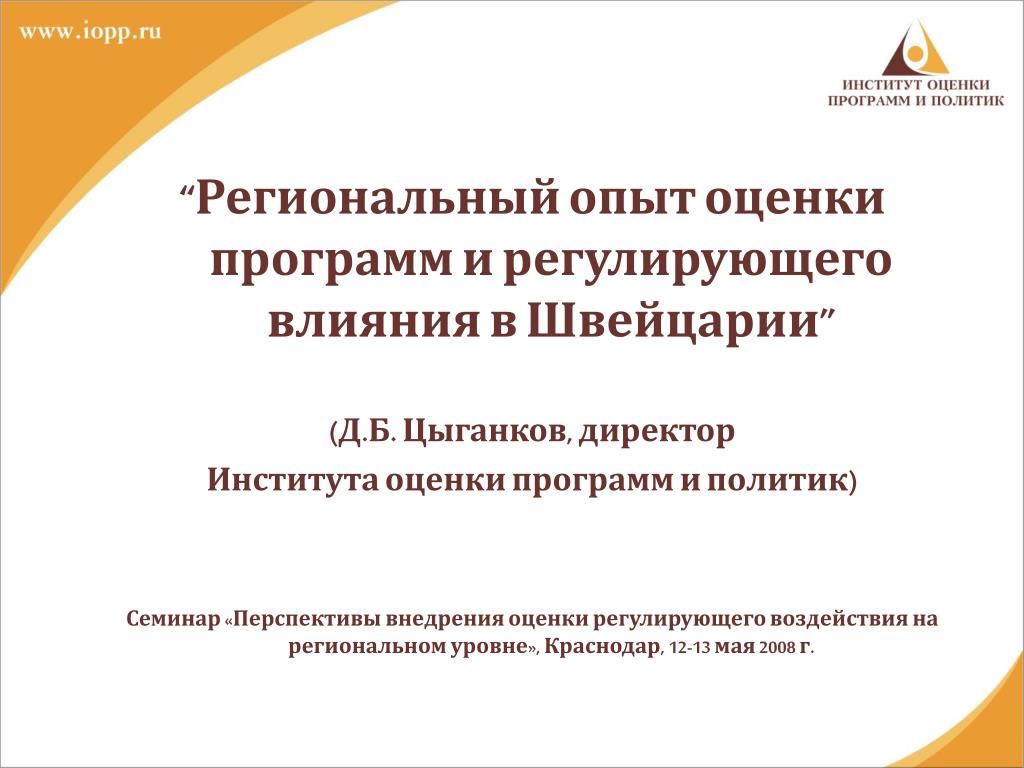 www.iopp.ru

ИНСТИТУТ ОЦЕНКИ ПРОГРАММ И ПОЛИТИК

“Региональный опыт оценки программ и регулирующего влияния в Швейцарии”

(Д.Б. Цыганков, директор Института оценки программ и политик)

Семинар «Перспективы внедрения оценки регулирующего воздействия на региональном уровне», Краснодар, 12-13 мая 2008 г.